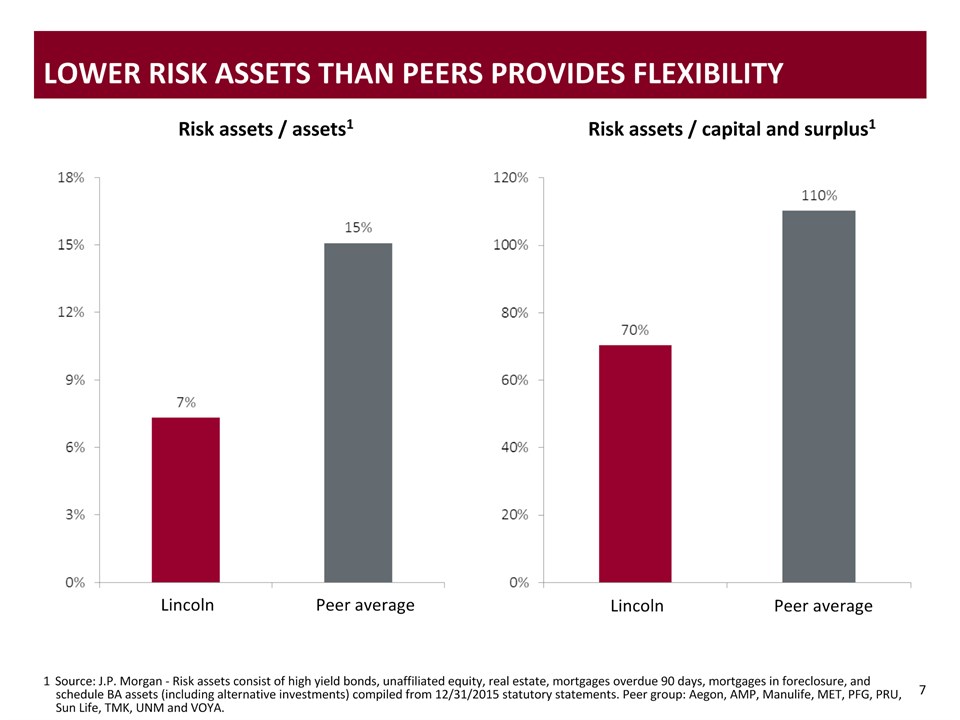 LOWER RISK ASSETS THAN PEERS PROVIDES FLEXIBILITY

Risk assets / assets$^1$

18%
15%
12%
9%
6%
3%
0%

7%
15%

Lincoln
Peer average

Risk assets / capital and surplus$^1$

120%
100%
80%
60%
40%
20%
0%

70%
110%

Lincoln
Peer average

1 Source: J.P. Morgan - Risk assets consist of high yield bonds, unaffiliated equity, real estate, mortgages overdue 90 days, mortgages in foreclosure, and schedule BA assets (including alternative investments) compiled from 12/31/2015 statutory statements. Peer group: Aegon, AMP, Manulife, MET, PFG, PRU, Sun Life, TMK, UNM and VOYA.

7